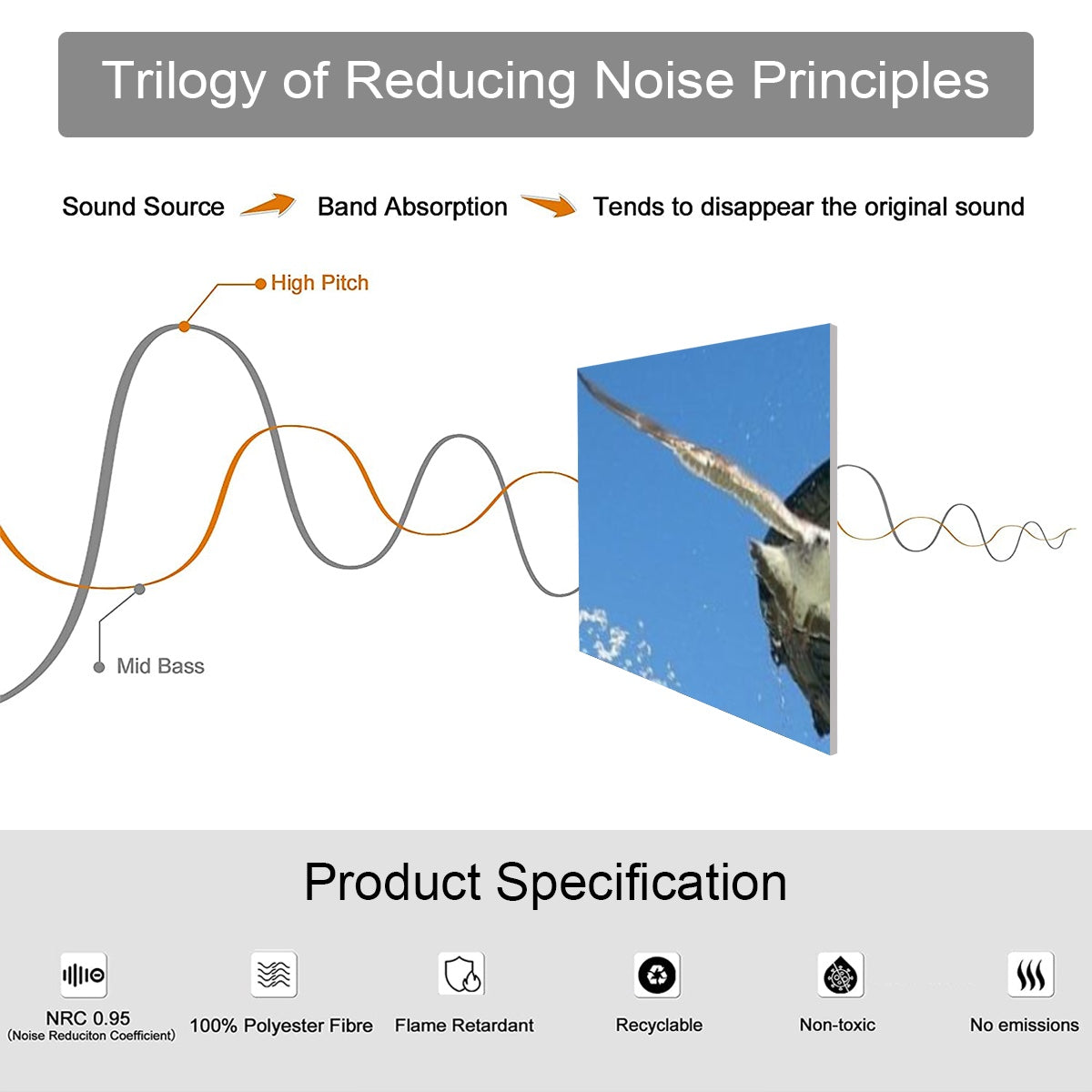 Trilogy of Reducing Noise Principles

Sound Source Band Absorption Tends to disappear the original sound

High Pitch

Mid Bass

Product Specification

NRC 0.95
(Noise Reduciton Coefficient)

100% Polyester Fibre

Flame Retardant

Recyclable

Non-toxic

No emissions